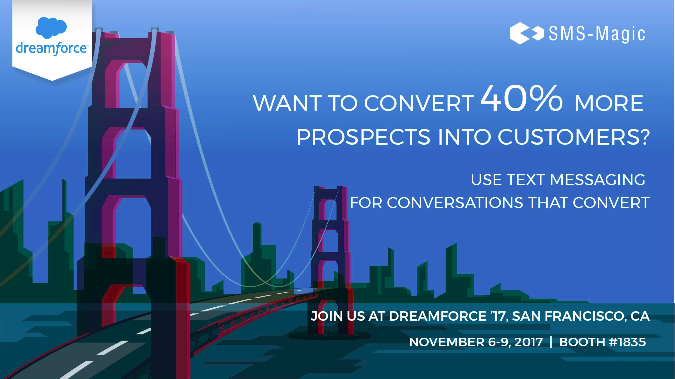 dreamforce

SMS-Magic

WANT TO CONVERT 40% MORE PROSPECTS INTO CUSTOMERS?

USE TEXT MESSAGING FOR CONVERSATIONS THAT CONVERT

JOIN US AT DREAMFORCE '17, SAN FRANCISCO, CA

NOVEMBER 6-9, 2017 | BOOTH #1835